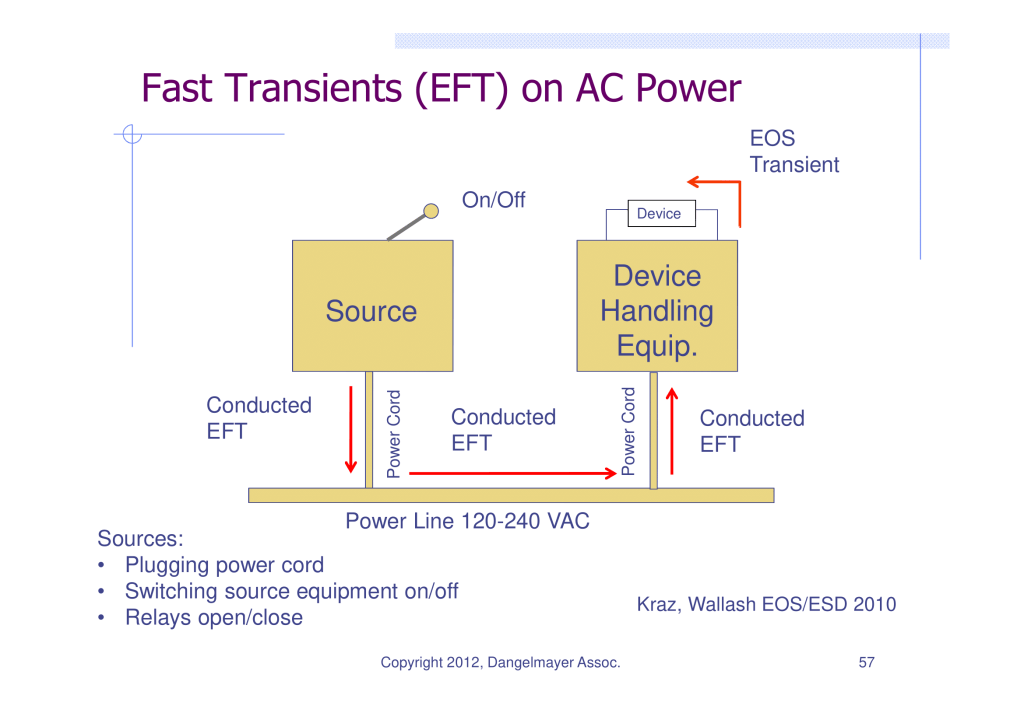 Fast Transients (EFT) on AC Power

EOS Transient

On/Off

Device

Source

Device Handling Equip.

Conducted EFT

Power Cord

Conducted EFT

Power Cord

Conducted EFT

Power Line 120-240 VAC

Sources:
• Plugging power cord
• Switching source equipment on/off
• Relays open/close

Kraz, Wallash EOS/ESD 2010

Copyright 2012, Dangelmayer Assoc.

57